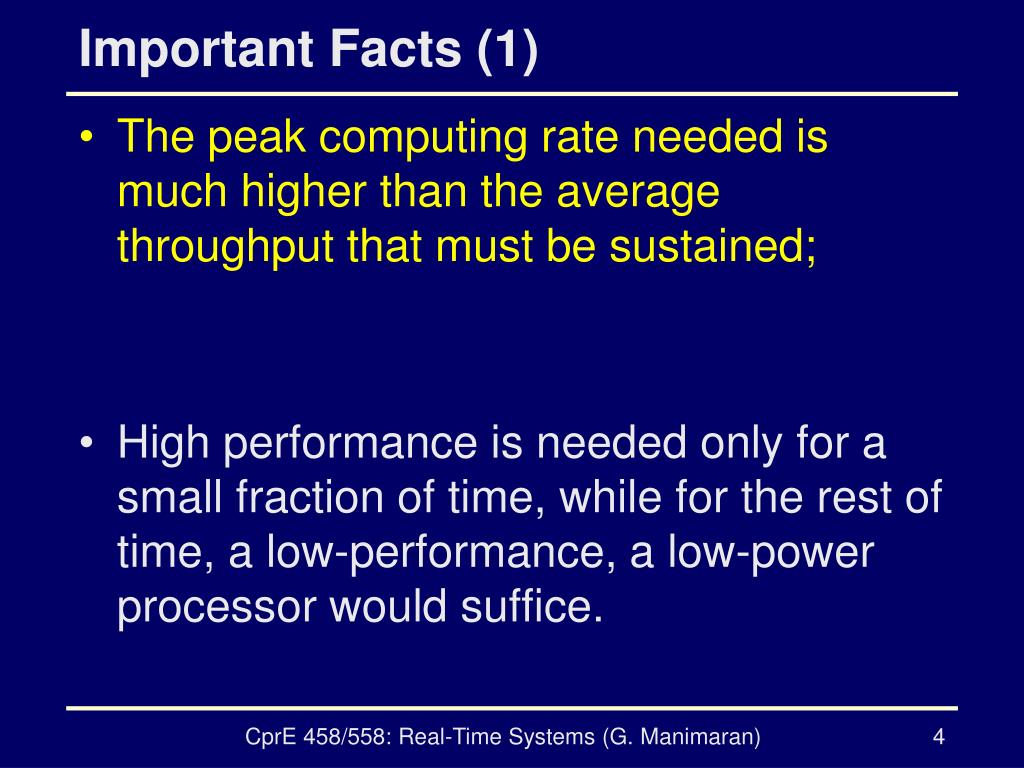 Important Facts (1)

• The peak computing rate needed is much higher than the average throughput that must be sustained;

• High performance is needed only for a small fraction of time, while for the rest of time, a low-performance, a low-power processor would suffice.

CprE 458/558: Real-Time Systems (G. Manimaran)

4